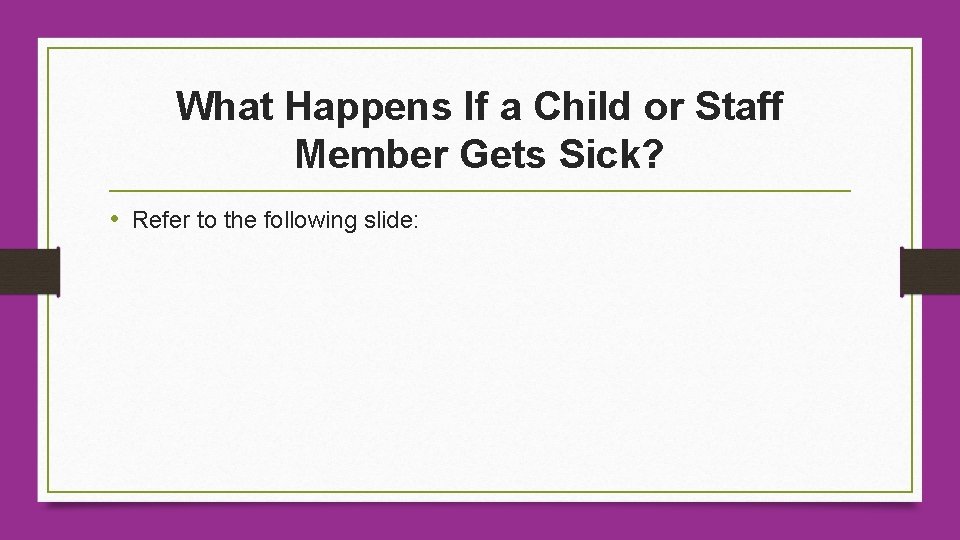 What Happens If a Child or Staff Member Gets Sick?

• Refer to the following slide: